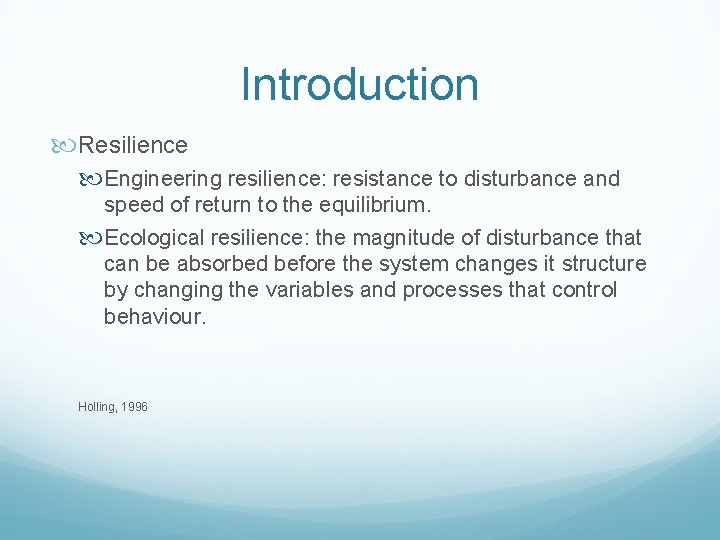 Introduction

Resilience

Engineering resilience: resistance to disturbance and speed of return to the equilibrium.

Ecological resilience: the magnitude of disturbance that can be absorbed before the system changes it structure by changing the variables and processes that control behaviour.

Holling, 1996